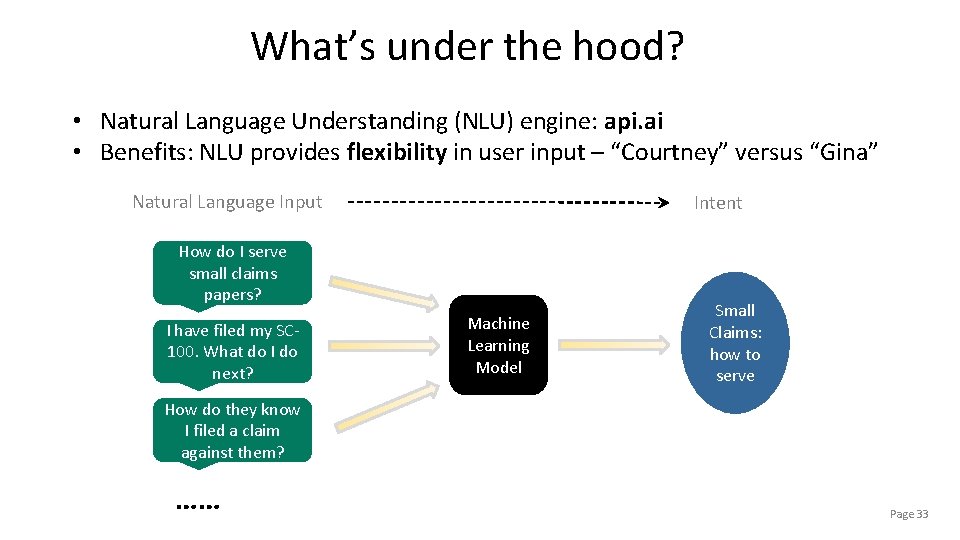 What's under the hood?

• Natural Language Understanding (NLU) engine: api.ai
• Benefits: NLU provides flexibility in user input – "Courtney" versus "Gina"

Natural Language Input

Intent

How do I serve small claims papers?

I have filed my SC-100. What do I do next?

How do they know I filed a claim against them?

......

Machine Learning Model

Small Claims: how to serve

Page 33